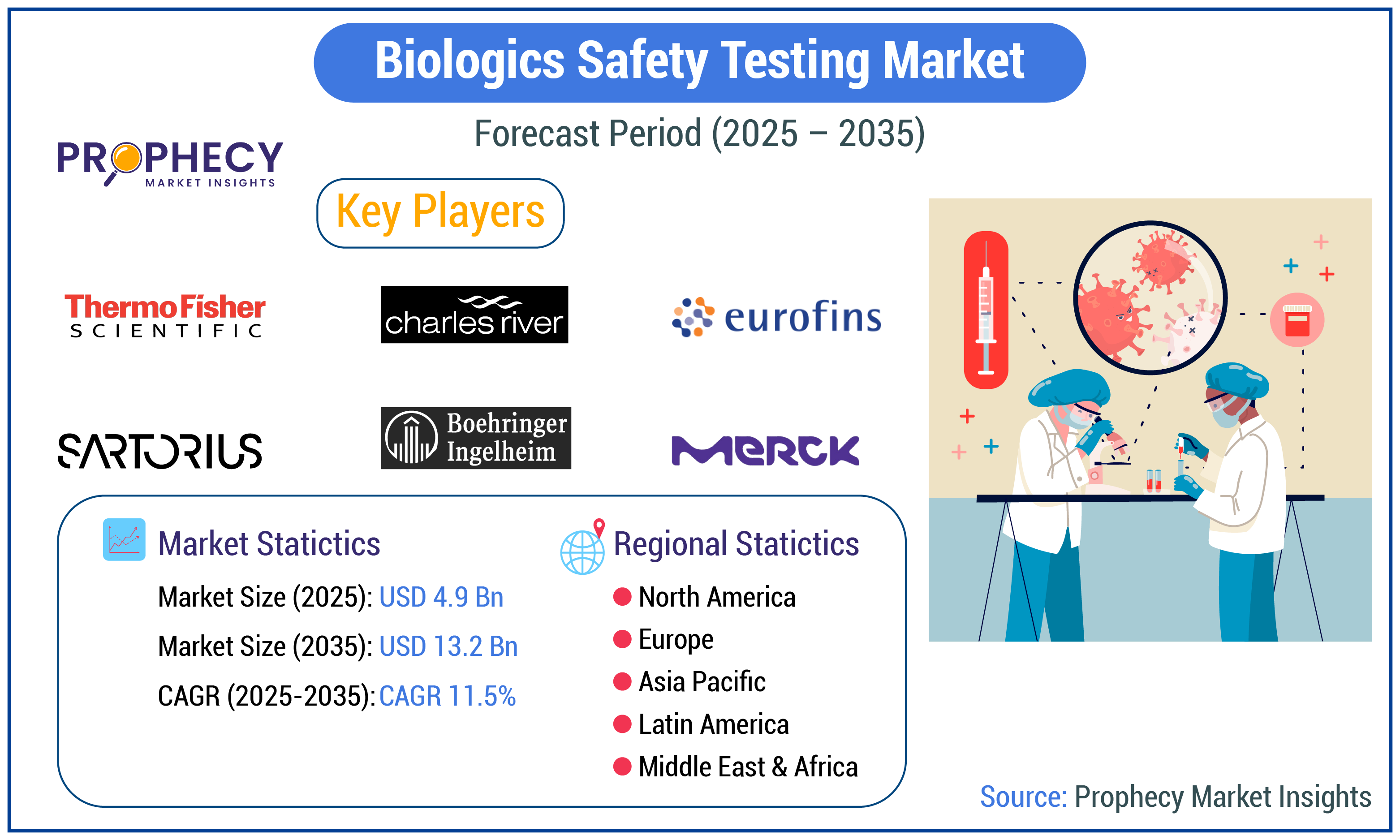 Biologics Safety Testing Market

Forecast Period (2025 – 2035)

PROPHECY
MARKET INSIGHTS

Key Players

ThermoFisher
SCIENTIFIC

charles river

eurofins

SARTORIUS

Boehringer Ingelheim

MERCK

Market Statictics

Market Size (2025): USD 4.9 Bn

Market Size (2035): USD 13.2 Bn

CAGR (2025-2035): CAGR 11.5%

Regional Statictics

North America

Europe

Asia Pacific

Latin America

Middle East & Africa

Source: Prophecy Market Insights